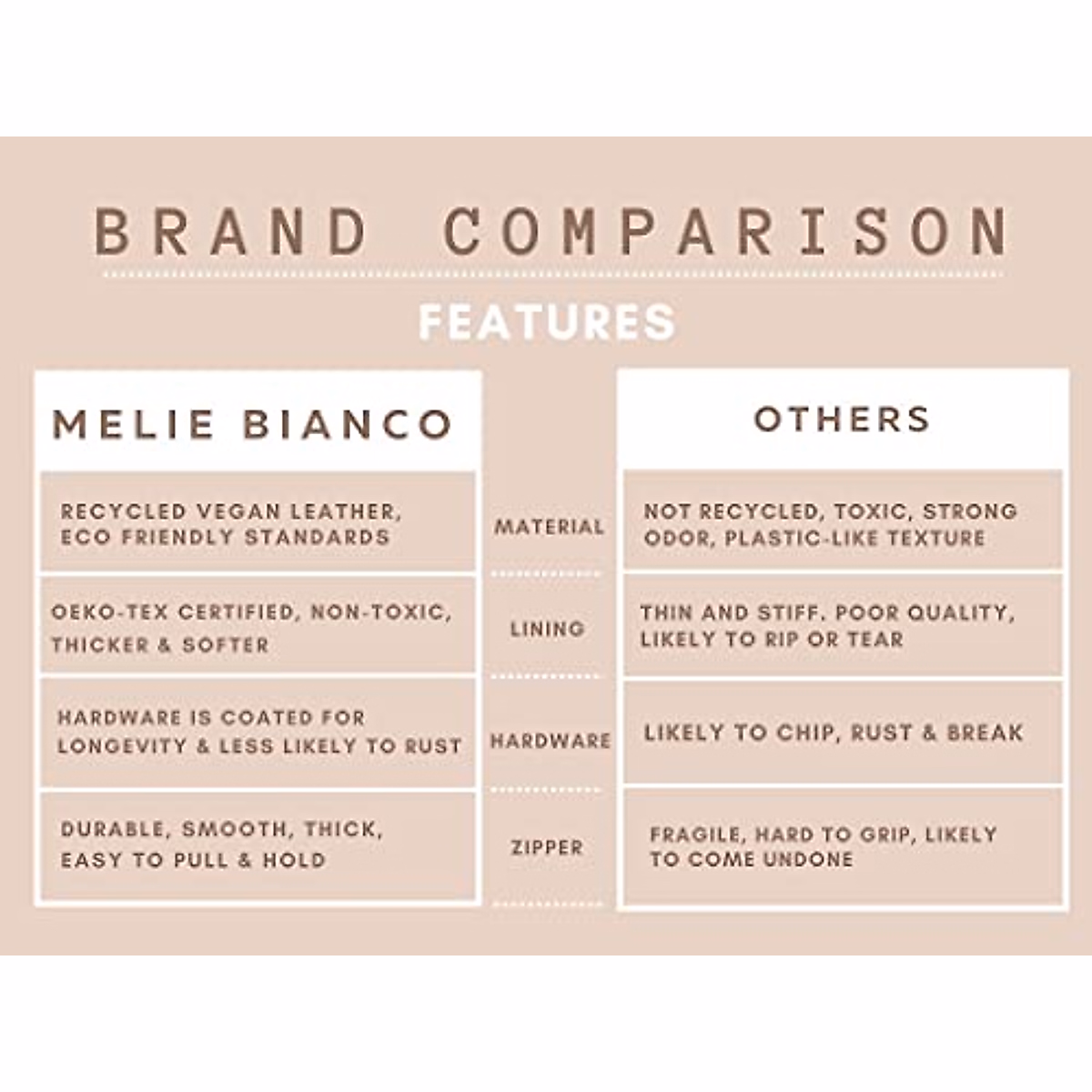 BRAND COMPARISON

FEATURES

| MELIE BIANCO | | OTHERS |
|---|---|---|
| RECYCLED VEGAN LEATHER, ECO FRIENDLY STANDARDS | MATERIAL | NOT RECYCLED, TOXIC, STRONG ODOR, PLASTIC-LIKE TEXTURE |
| OEKO-TEX CERTIFIED, NON-TOXIC, THICKER & SOFTER | LINING | THIN AND STIFF. POOR QUALITY, LIKELY TO RIP OR TEAR |
| HARDWARE IS COATED FOR LONGEVITY & LESS LIKELY TO RUST | HARDWARE | LIKELY TO CHIP, RUST & BREAK |
| DURABLE, SMOOTH, THICK, EASY TO PULL & HOLD | ZIPPER | FRAGILE, HARD TO GRIP, LIKELY TO COME UNDONE |